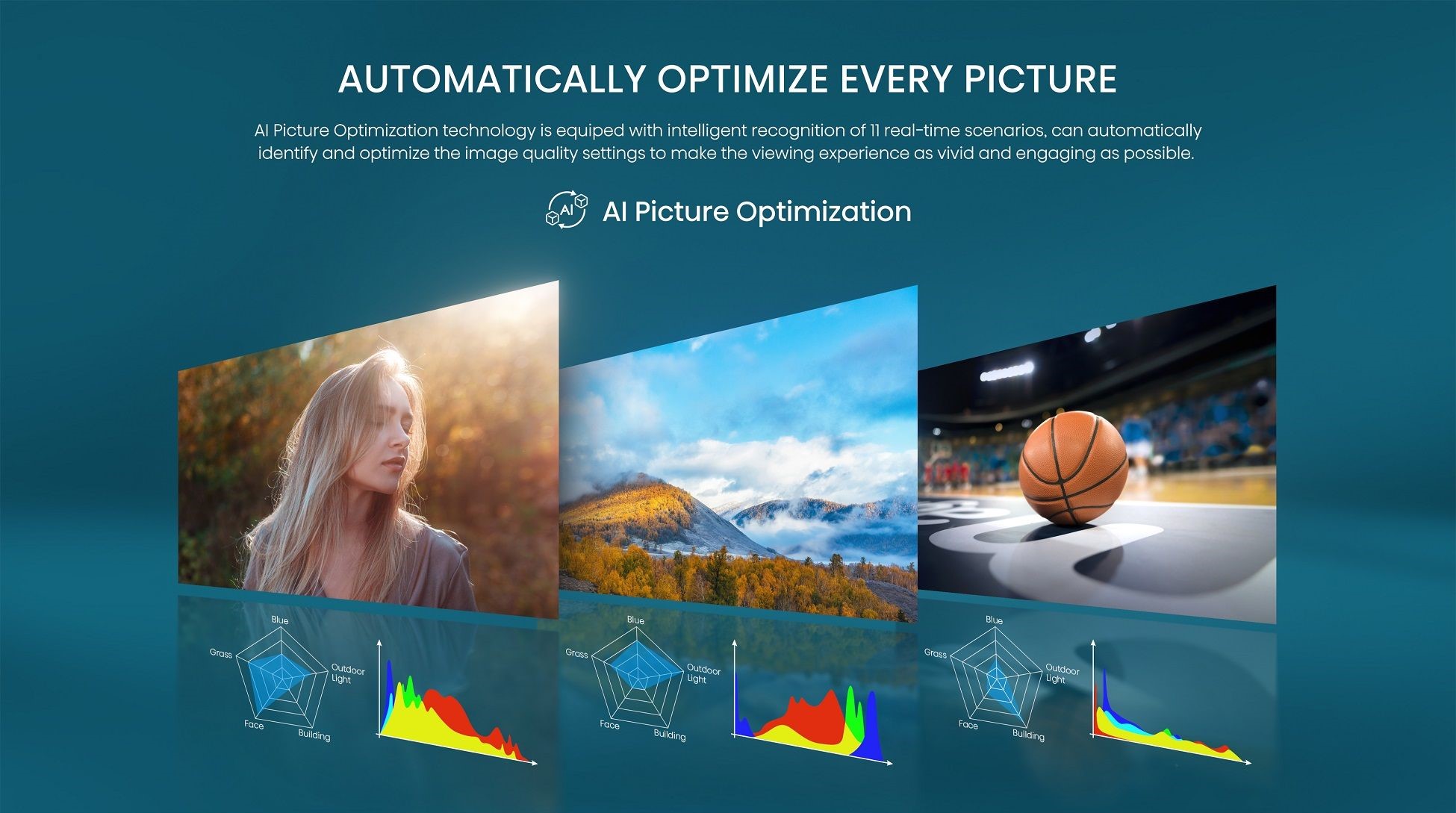 AUTOMATICALLY OPTIMIZE EVERY PICTURE

AI Picture Optimization technology is equiped with intelligent recognition of 11 real-time scenarios, can automatically identify and optimize the image quality settings to make the viewing experience as vivid and engaging as possible.

AI

AI Picture Optimization

Blue
Grass
Outdoor Light
Face
Building

Blue
Grass
Outdoor Light
Face
Building

Blue
Grass
Outdoor Light
Face
Building